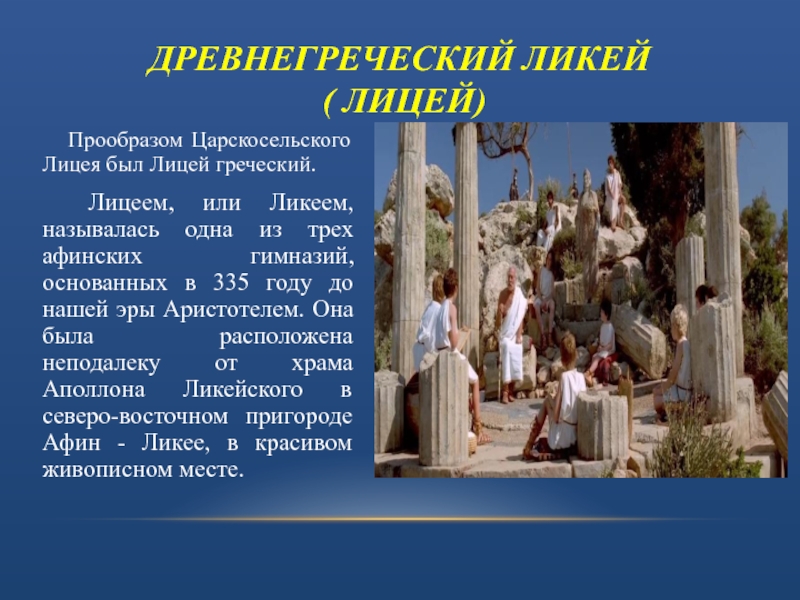 ДРЕВНЕГРЕЧЕСКИЙ ЛИКЕЙ ( ЛИЦЕЙ)

Прообразом Царскосельского Лицея был Лицей греческий.

Лицеем, или Ликеем, называлась одна из трех афинских гимназий, основанных в 335 году до нашей эры Аристотелем. Она была расположена неподалеку от храма Аполлона Ликейского в северо-восточном пригороде Афин - Ликее, в красивом живописном месте.